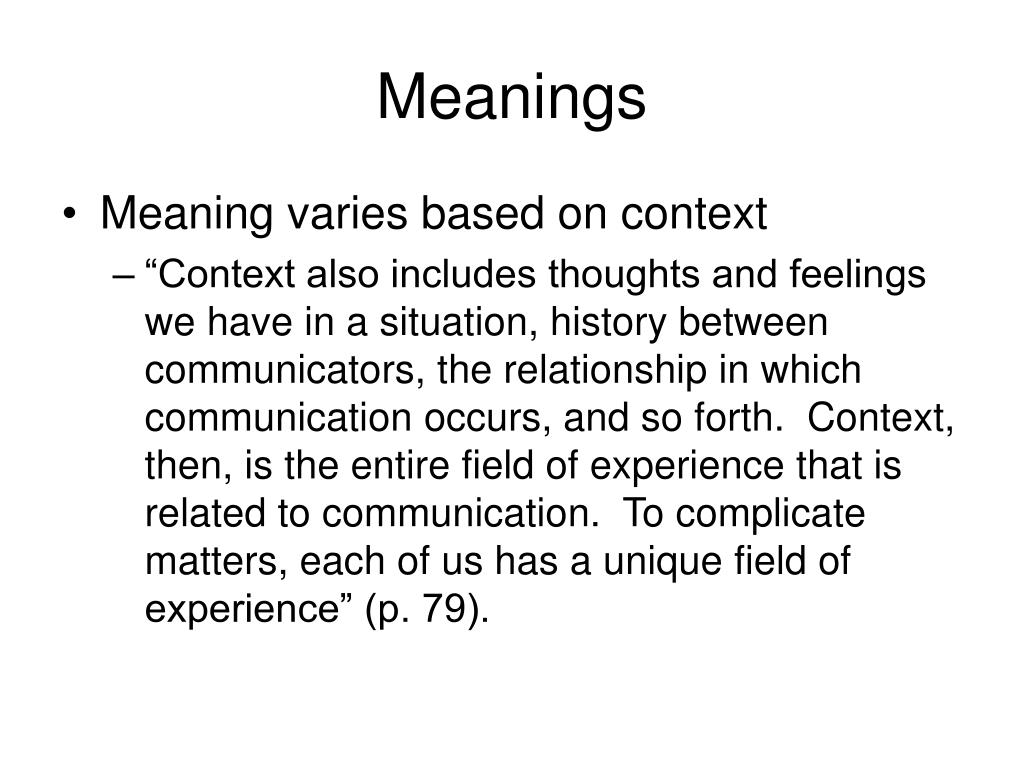 Meanings

• Meaning varies based on context

– “Context also includes thoughts and feelings we have in a situation, history between communicators, the relationship in which communication occurs, and so forth. Context, then, is the entire field of experience that is related to communication. To complicate matters, each of us has a unique field of experience” (p. 79).